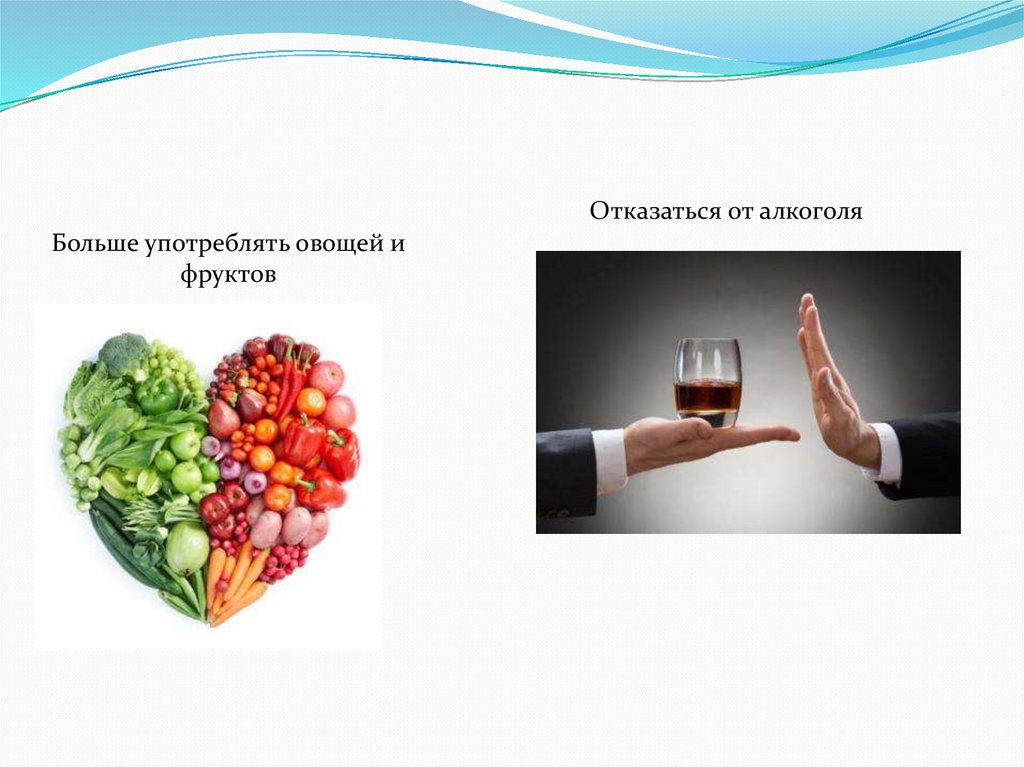 Больше употреблять овощей и фруктов

Отказаться от алкоголя